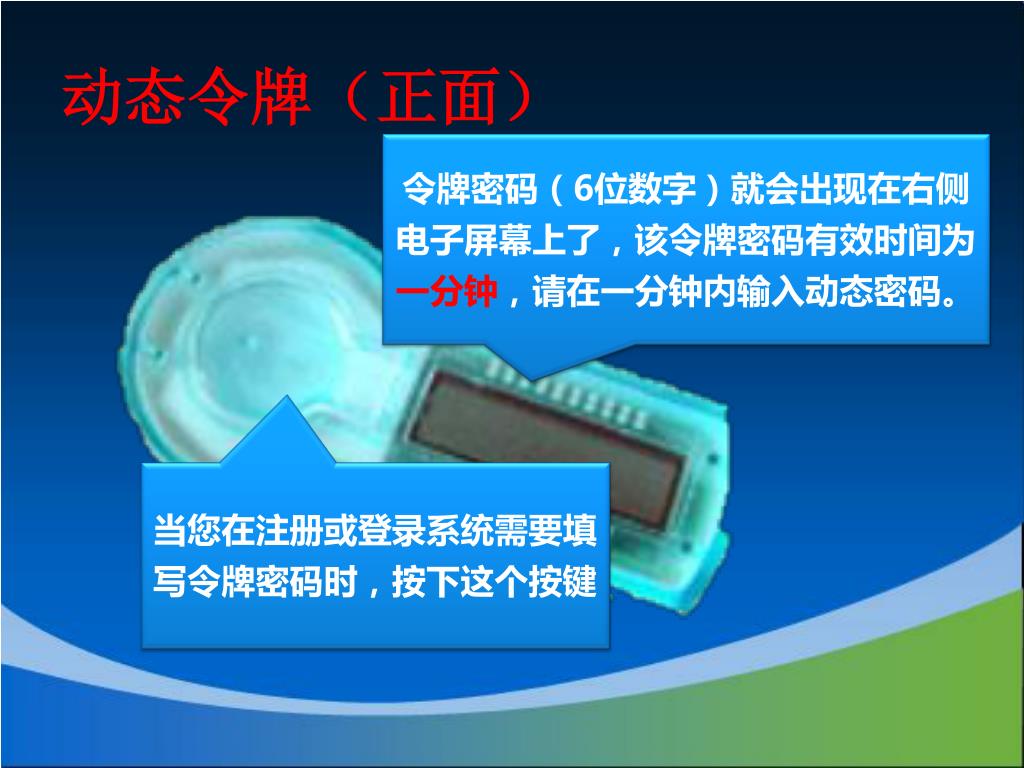 动态令牌（正面）

令牌密码（6位数字）就会出现在右侧电子屏幕上了，该令牌密码有效时间为一分钟，请在一分钟内输入动态密码。

当您在注册或登录系统需要填写令牌密码时，按下这个按键